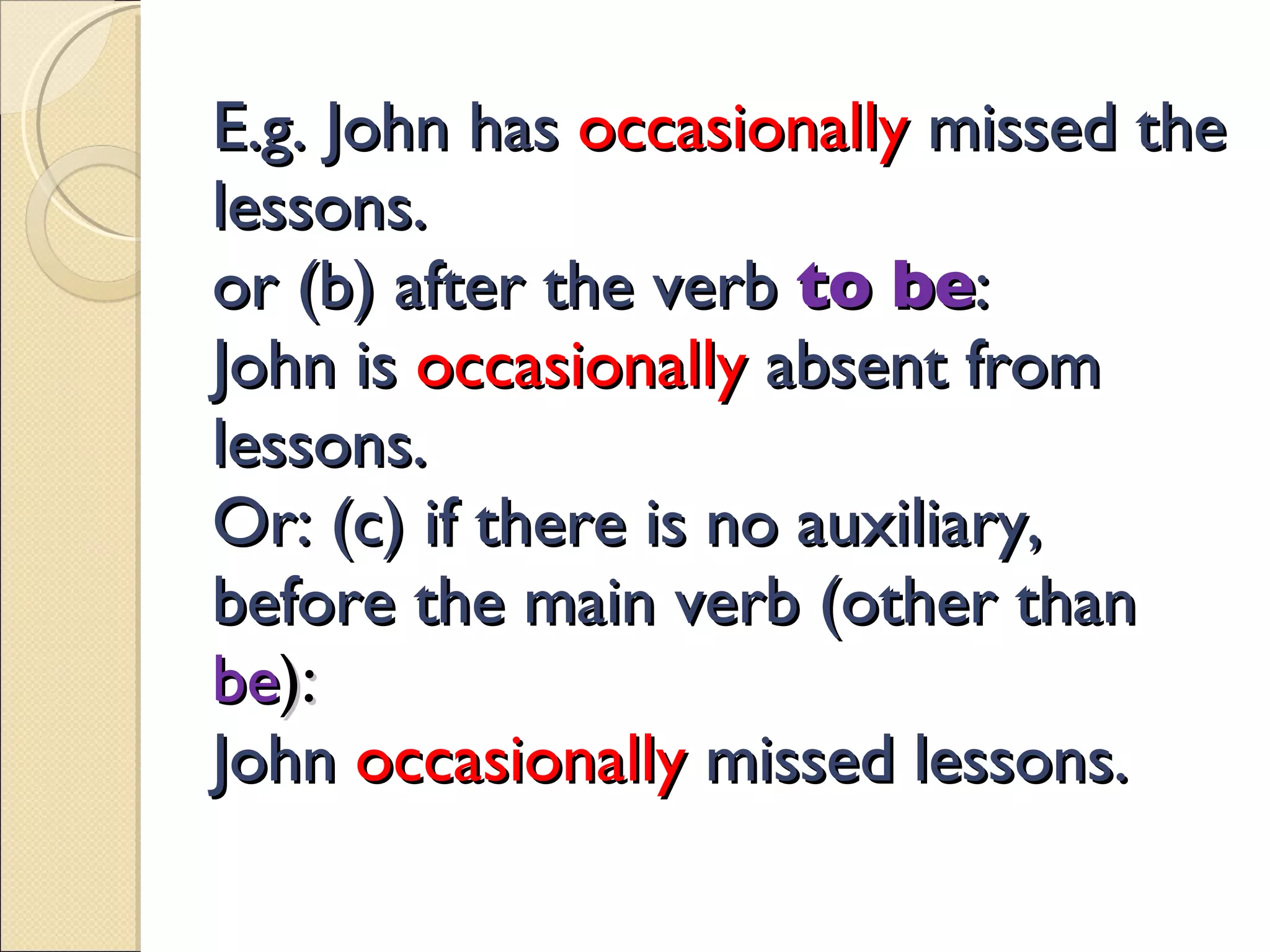 E.g. John has occasionally missed the lessons.
or (b) after the verb to be:
John is occasionally absent from lessons.
Or: (c) if there is no auxiliary, before the main verb (other than be):
John occasionally missed lessons.